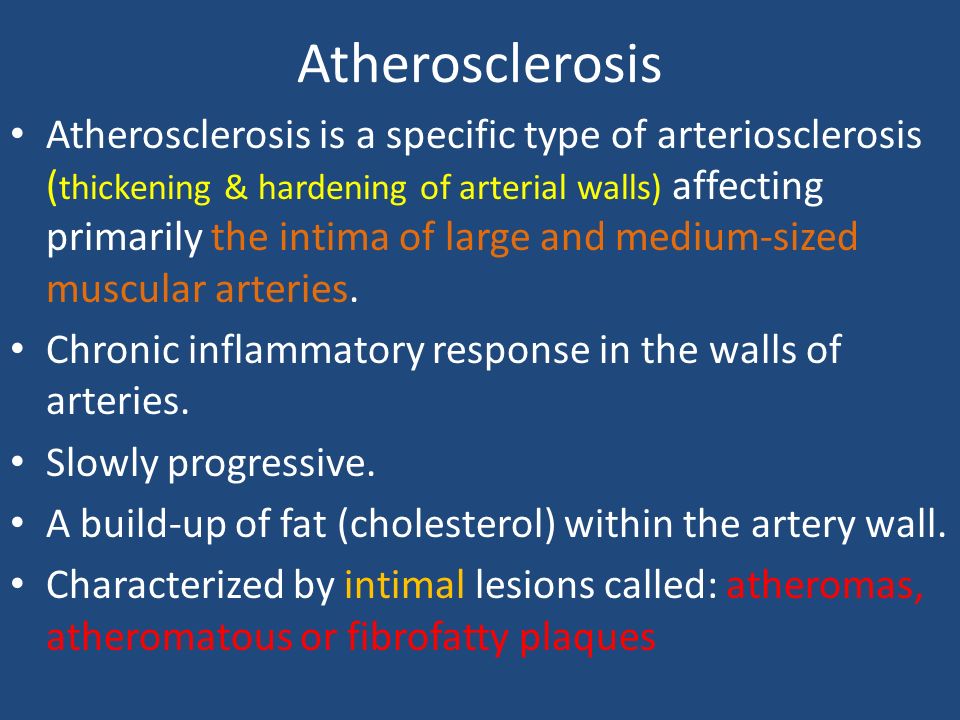 Atherosclerosis

• Atherosclerosis is a specific type of arteriosclerosis (thickening & hardening of arterial walls) affecting primarily the intima of large and medium-sized muscular arteries.

• Chronic inflammatory response in the walls of arteries.

• Slowly progressive.

• A build-up of fat (cholesterol) within the artery wall.

• Characterized by intimal lesions called: atheromas, atheromatous or fibrofatty plaques